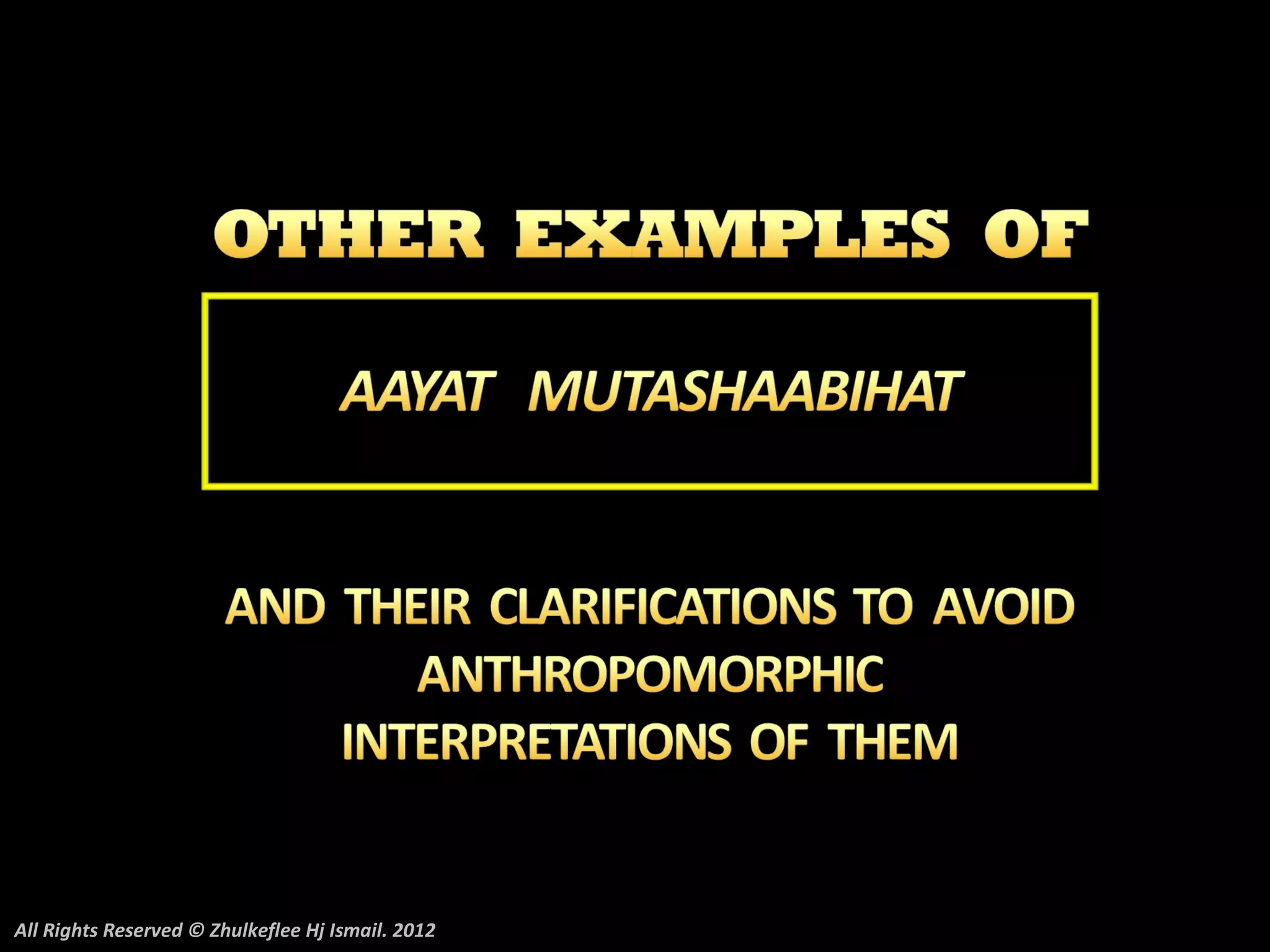 OTHER EXAMPLES OF

AAYAT MUTASHAABIHAT

AND THEIR CLARIFICATIONS TO AVOID ANTHROPOMORPHIC INTERPRETATIONS OF THEM

All Rights Reserved © Zhulkeflee Hj Ismail. 2012